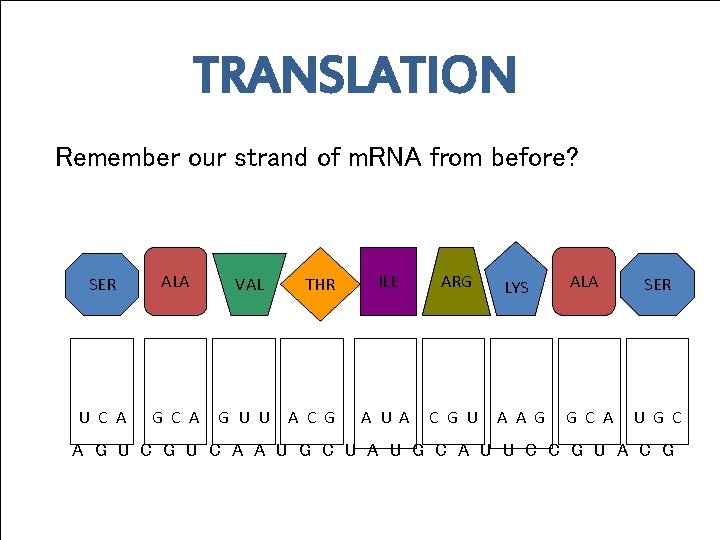 TRANSLATION

Remember our strand of mRNA from before?

SER ALA VAL THR ILE ARG LYS ALA SER

U C A G C A G U U A C G A U A C G U A A G G C A U G C

A G U C G U C A A U G C U A U G C A U U C C G U A C G